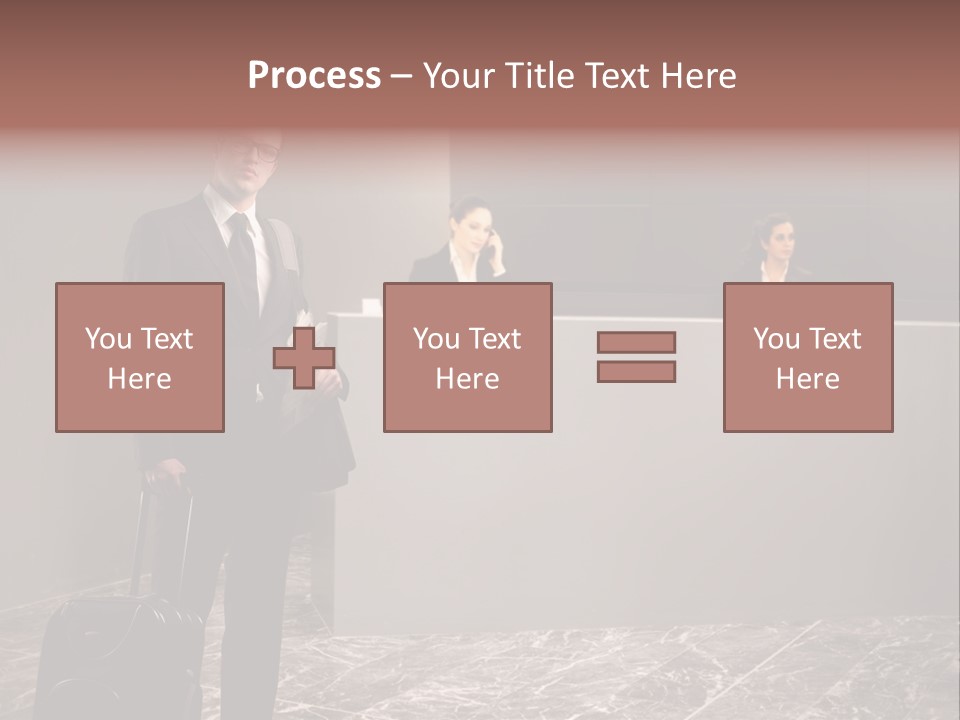 Process – Your Title Text Here

You Text Here

You Text Here

You Text Here